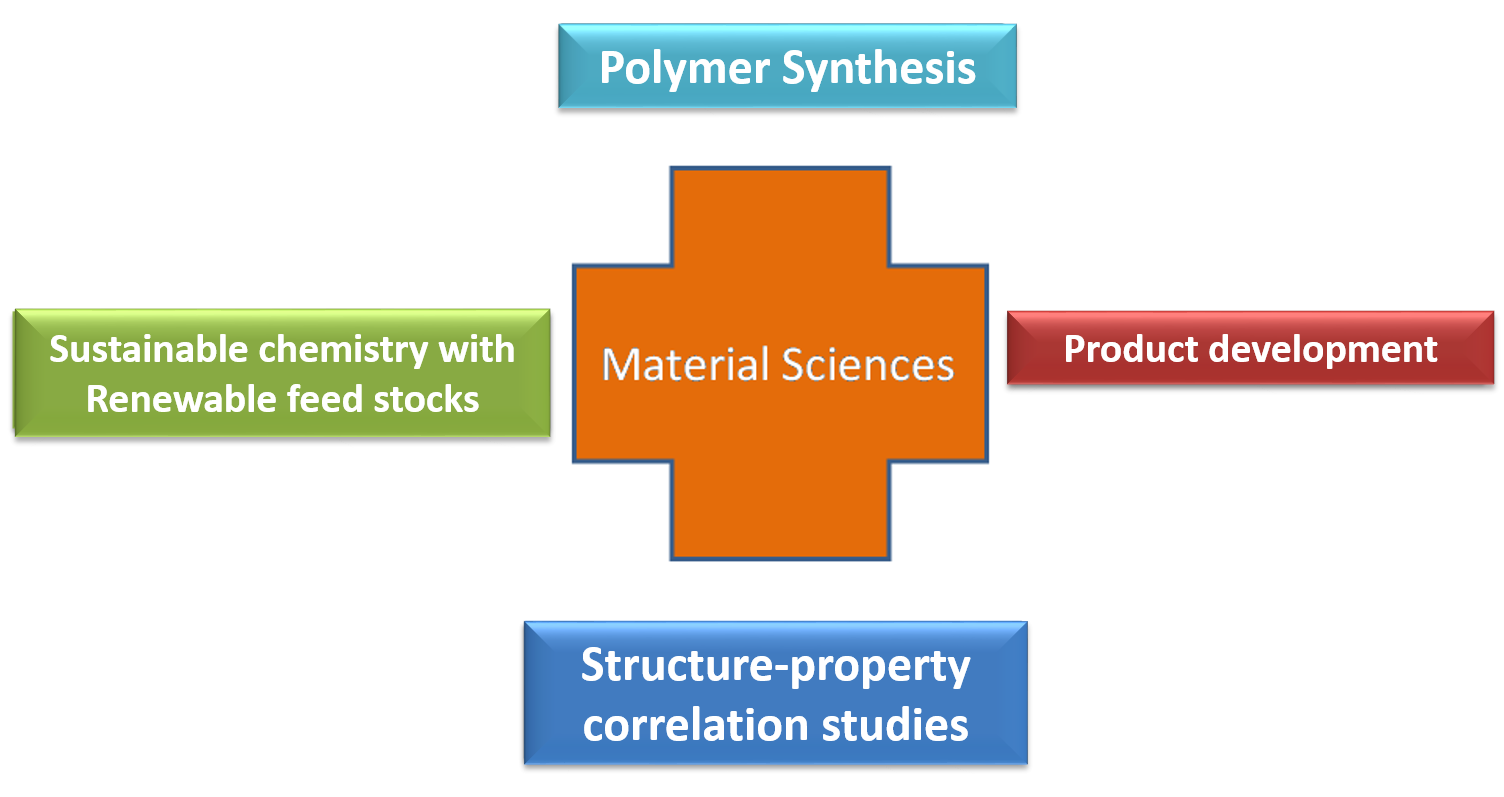 Polymer Synthesis

Sustainable chemistry with Renewable feed stocks

Material Sciences

Product development

Structure-property correlation studies